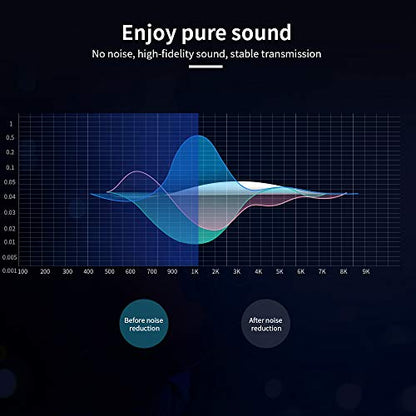 Enjoy pure sound
No noise, high-fidelity sound, stable transmission

1
0.5
0.2
0.1
0.05
0.04
0.03
0.02
0.01
0.005
0.001

100 200 300 400 500 600 700 900 1K 2K 3K 4K 5K 6K 7K 8K 9K

Before noise reduction

After noise reduction